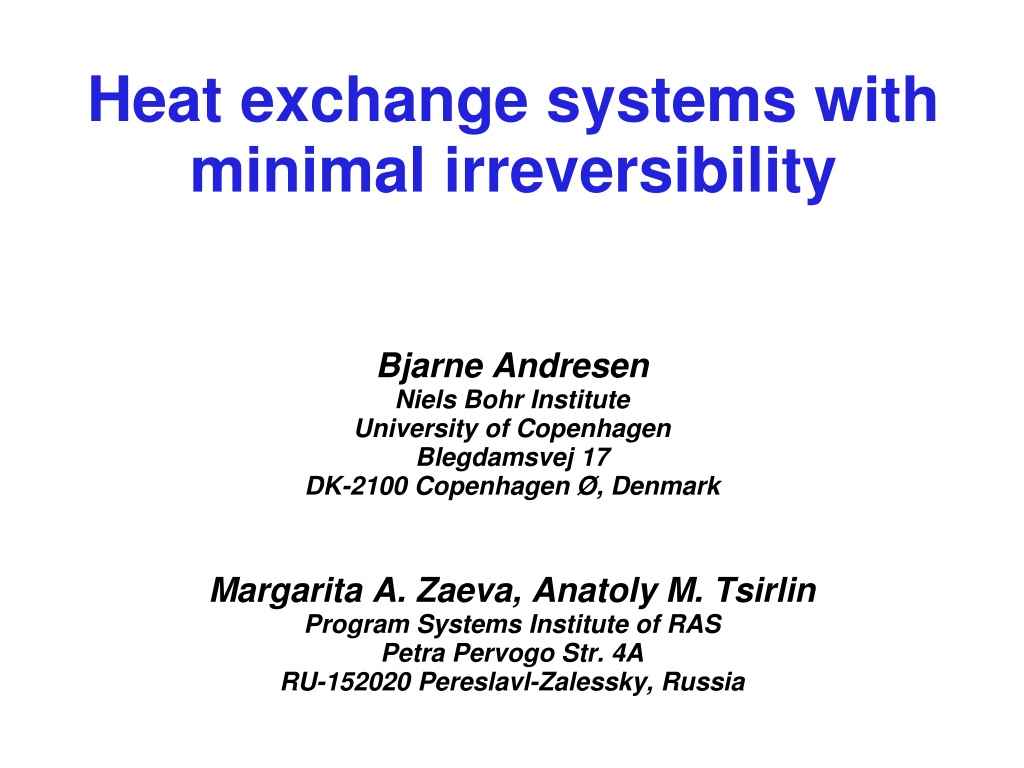 Heat exchange systems with minimal irreversibility

Bjarne Andresen
Niels Bohr Institute
University of Copenhagen
Blegdamsvej 17
DK-2100 Copenhagen Ø, Denmark

Margarita A. Zaeva, Anatoly M. Tsirlin
Program Systems Institute of RAS
Petra Pervogo Str. 4A
RU-152020 Pereslavl-Zalessky, Russia